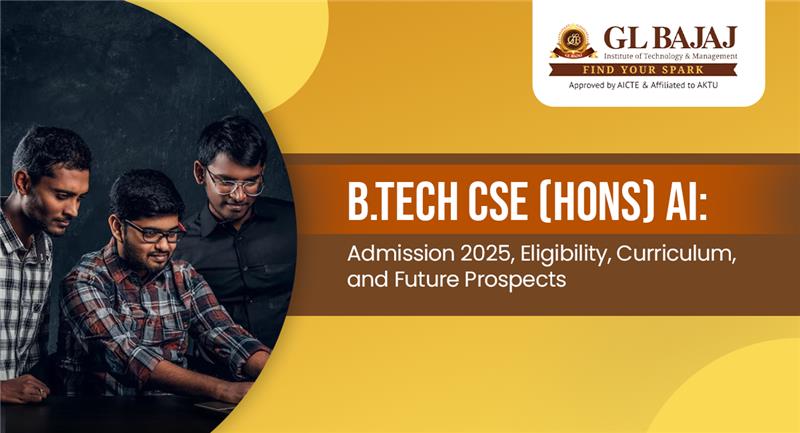 GL BAJAJ
Institute of Technology & Management
FIND YOUR SPARK
Approved by AICTE & Affiliated to AKTU

B.TECH CSE (HONS) AI:
Admission 2025, Eligibility, Curriculum, and Future Prospects